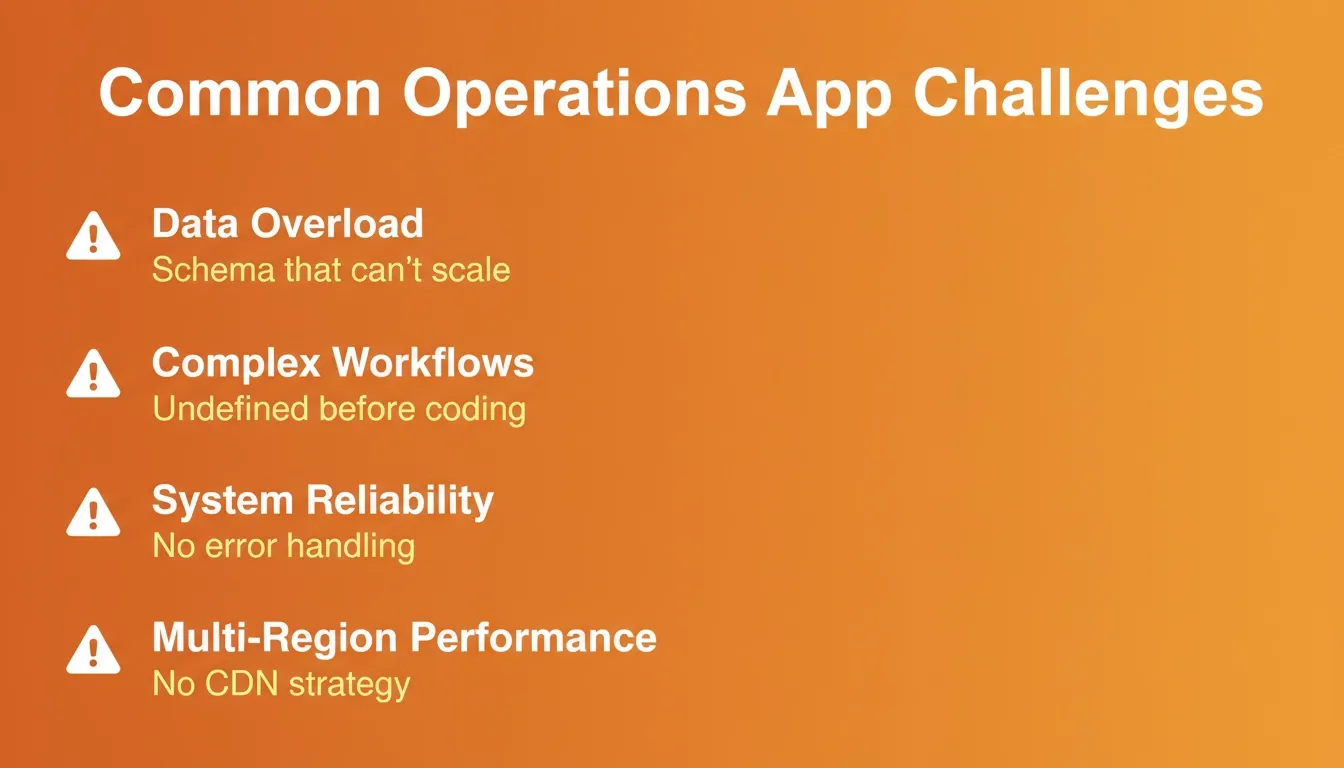 Common Operations App Challenges

Data Overload
Schema that can't scale

Complex Workflows
Undefined before coding

System Reliability
No error handling

Multi-Region Performance
No CDN strategy